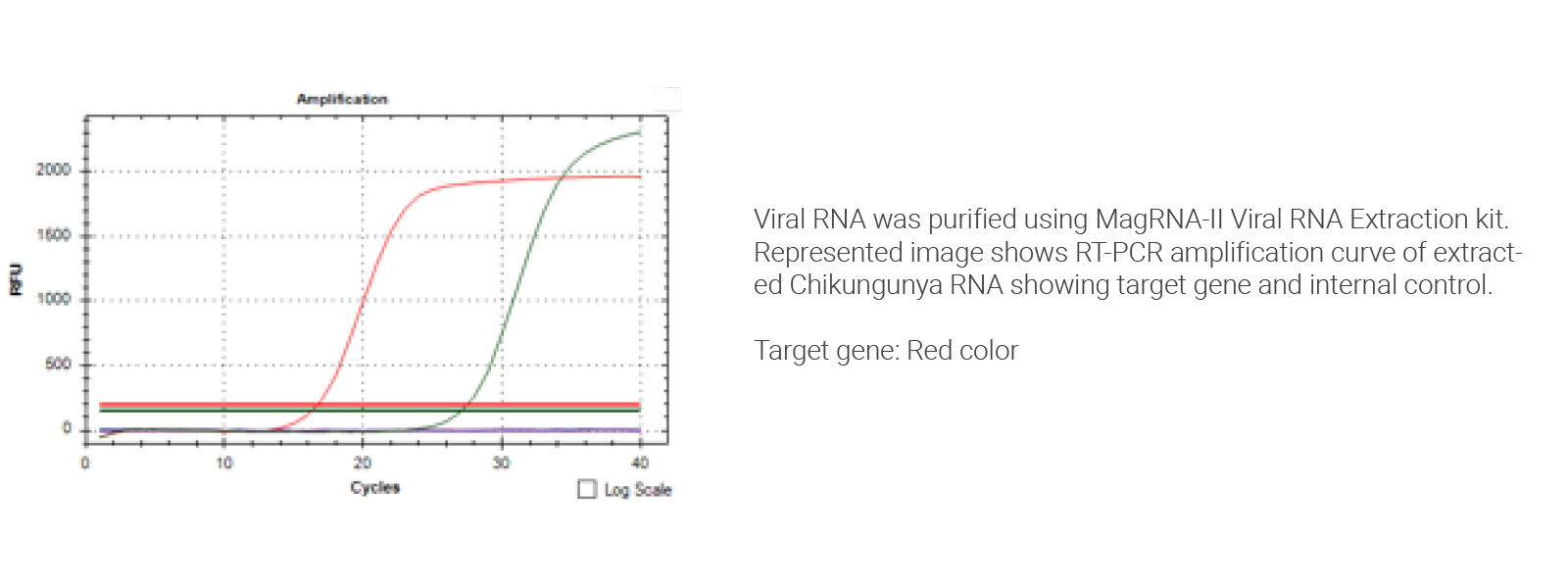 Amplification

RFU

2000
1500
1000
500
0

0 10 20 30 40

Cycles

Log Scale

Viral RNA was purified using MagRNA-II Viral RNA Extraction kit. Represented image shows RT-PCR amplification curve of extracted Chikungunya RNA showing target gene and internal control.

Target gene: Red color